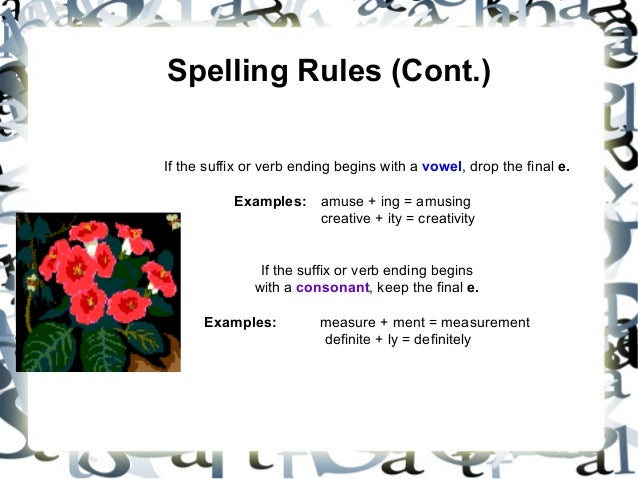 Spelling Rules (Cont.)

If the suffix or verb ending begins with a vowel, drop the final e.

Examples: amuse + ing = amusing
creative + ity = creativity

If the suffix or verb ending begins with a consonant, keep the final e.

Examples: measure + ment = measurement
definite + ly = definitely